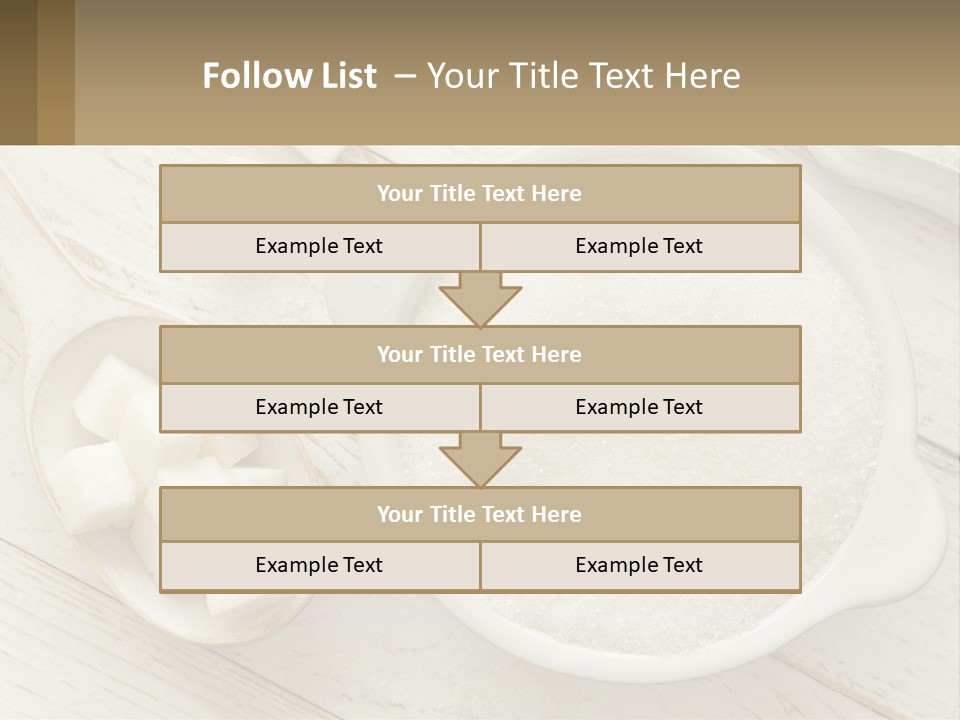 Follow List – Your Title Text Here

Your Title Text Here

Example Text

Example Text

Your Title Text Here

Example Text

Example Text

Your Title Text Here

Example Text

Example Text